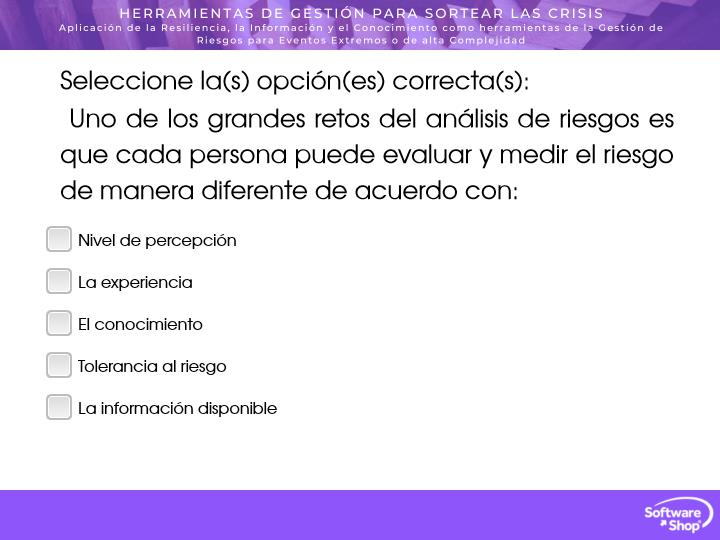 HERRAMIENTAS DE GESTIÓN PARA SORTEAR LAS CRISIS
Aplicación de la Resiliencia, la Información y el Conocimiento como herramientas de la Gestión de Riesgos para Eventos Extremos o de alta Complejidad

Seleccione la(s) opción(es) correcta(s):
Uno de los grandes retos del análisis de riesgos es que cada persona puede evaluar y medir el riesgo de manera diferente de acuerdo con:

Nivel de percepción

La experiencia

El conocimiento

Tolerancia al riesgo

La información disponible

Software Shop